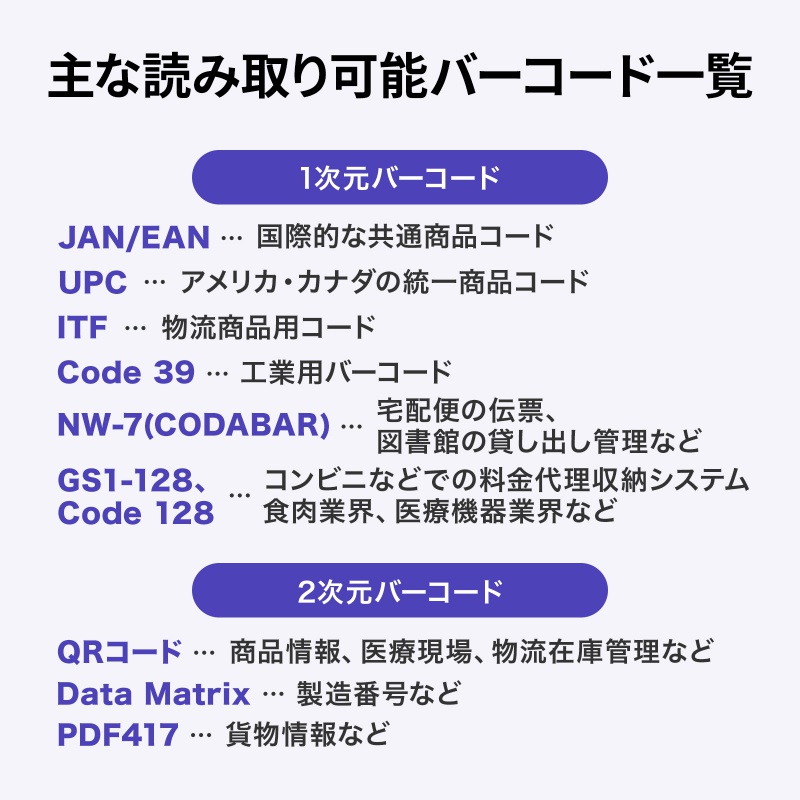 主な読み取り可能バーコード一覧

1次元バーコード

JAN/EAN … 国際的な共通商品コード
UPC … アメリカ・カナダの統一商品コード
ITF … 物流商品用コード
Code 39 … 工業用バーコード
NW-7(CODABAR) … 宅配便の伝票、図書館の貸し出し管理など
GS1-128、Code 128 … コンビニなどでの料金代理収納システム 食肉業界、医療機器業界など

2次元バーコード

QRコード … 商品情報、医療現場、物流在庫管理など
Data Matrix … 製造番号など
PDF417 … 貨物情報など